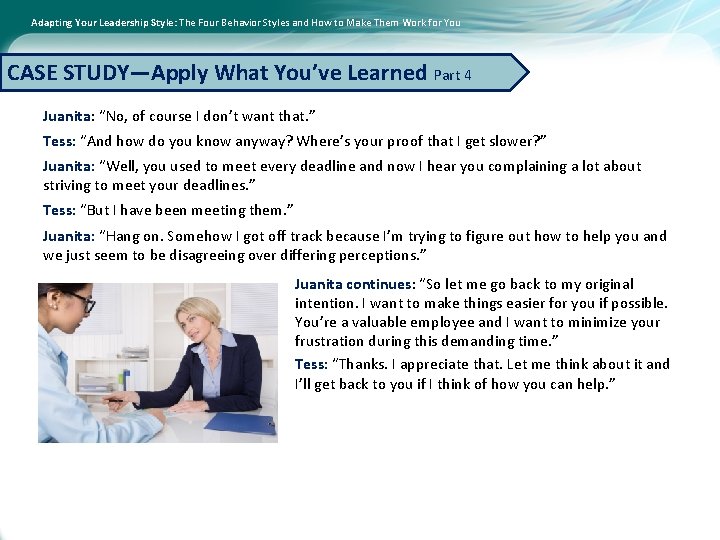 Adapting Your Leadership Style: The Four Behavior Styles and How to Make Them Work for You

CASE STUDY—Apply What You've Learned Part 4

Juanita: "No, of course I don't want that."

Tess: "And how do you know anyway? Where's your proof that I get slower?"

Juanita: "Well, you used to meet every deadline and now I hear you complaining a lot about striving to meet your deadlines."

Tess: "But I have been meeting them."

Juanita: "Hang on. Somehow I got off track because I'm trying to figure out how to help you and we just seem to be disagreeing over differing perceptions."

Juanita continues: "So let me go back to my original intention. I want to make things easier for you if possible. You're a valuable employee and I want to minimize your frustration during this demanding time."

Tess: "Thanks. I appreciate that. Let me think about it and I'll get back to you if I think of how you can help."